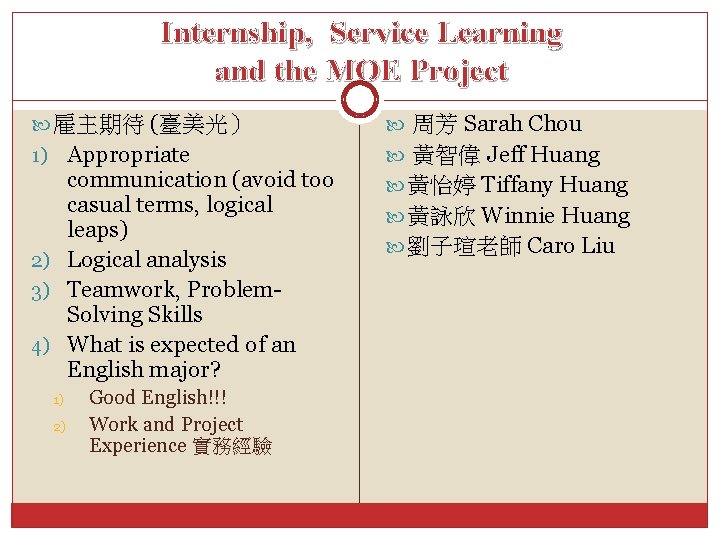 Internship, Service Learning and the MOE Project

雇主期待 (臺美光)

1) Appropriate communication (avoid too casual terms, logical leaps)
2) Logical analysis
3) Teamwork, Problem-Solving Skills
4) What is expected of an English major?
   1) Good English!!!
   2) Work and Project Experience 實務經驗

周芳 Sarah Chou
黃智偉 Jeff Huang
黃怡婷 Tiffany Huang
黃詠欣 Winnie Huang
劉子瑄老師 Caro Liu